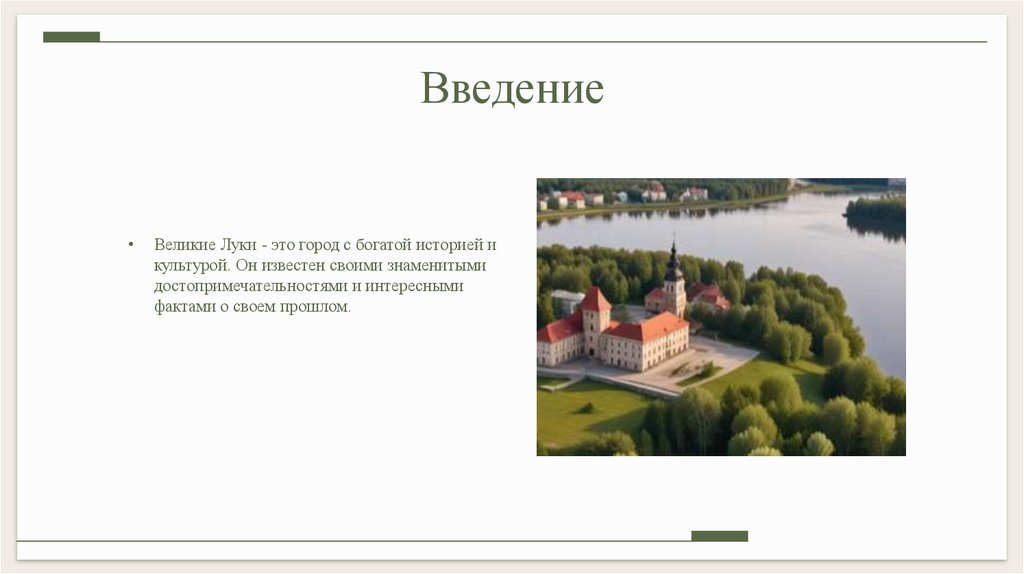 Введение

• Великие Луки - это город с богатой историей и культурой. Он известен своими знаменитыми достопримечательностями и интересными фактами о своем прошлом.